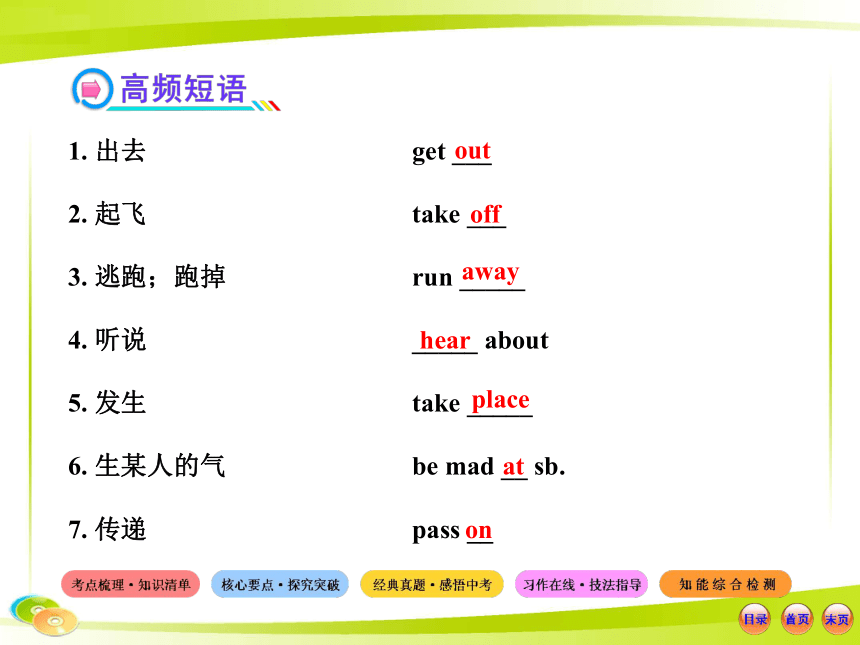 高频短语

1. 出去 get out

2. 起飞 take off

3. 逃跑；跑掉 run away

4. 听说 hear about

5. 发生 take place

6. 生某人的气 be mad at sb.

7. 传递 pass on

考点梳理·知识清单 核心要点·探究突破 经典真题·感悟中考 习作在线·技法指导 知能综合检测

目录 首页 末页